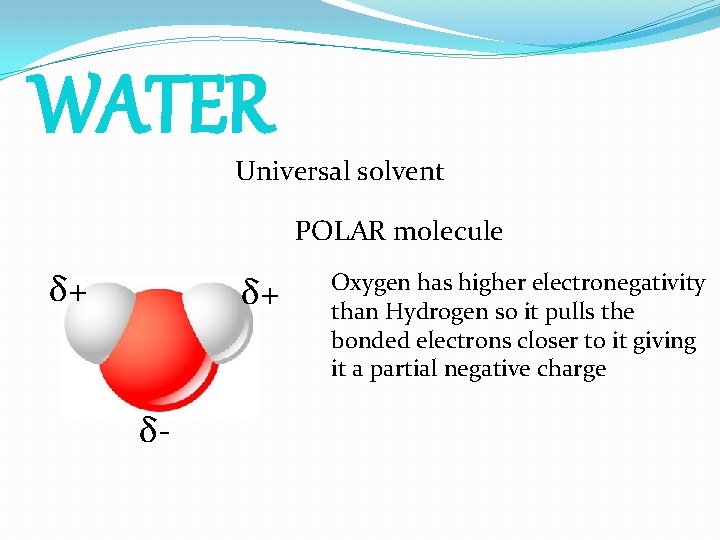 WATER

Universal solvent

POLAR molecule

$\delta+$

$\delta+$

$\delta-$

Oxygen has higher electronegativity than Hydrogen so it pulls the bonded electrons closer to it giving it a partial negative charge